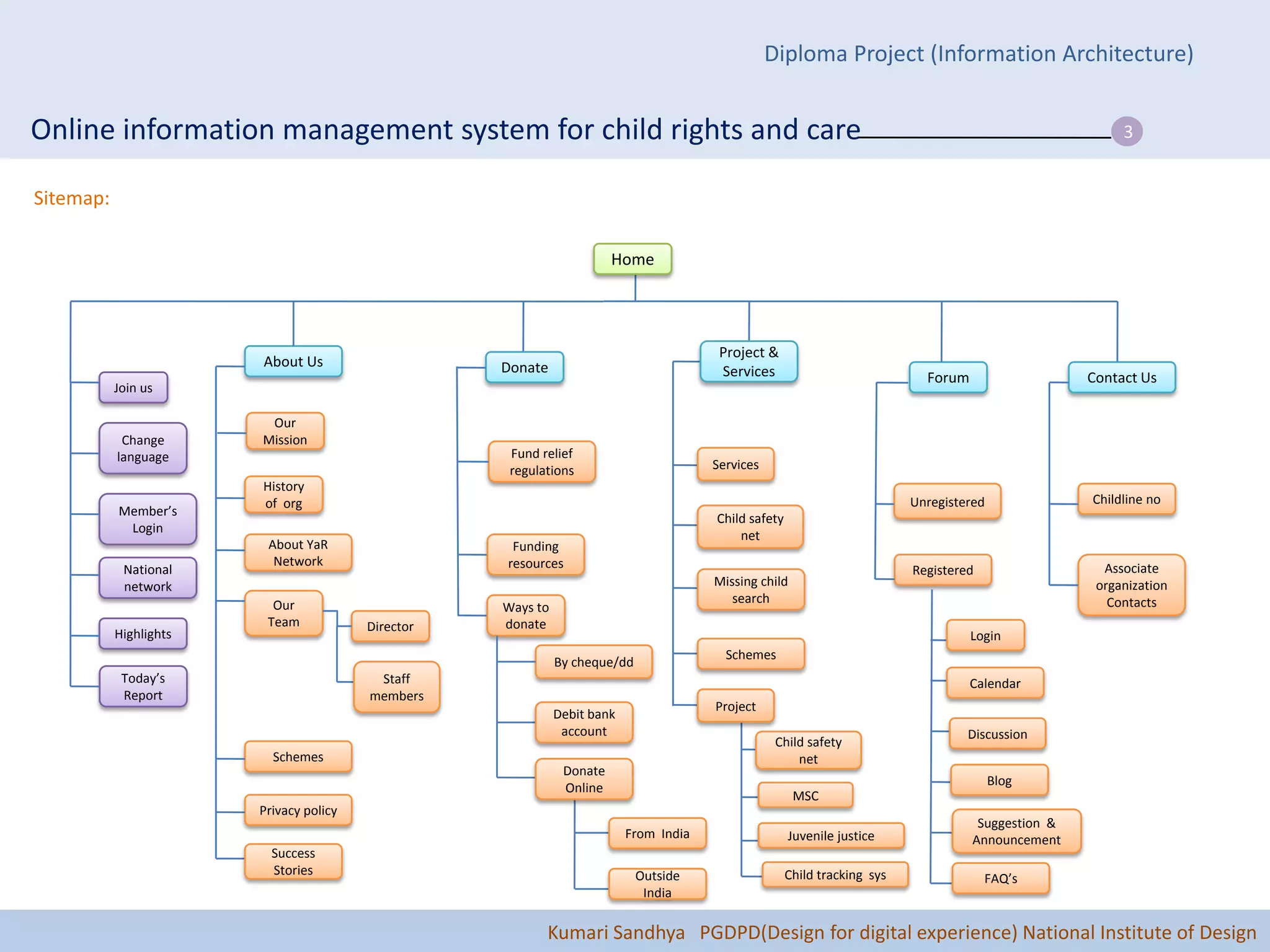 Diploma Project (Information Architecture)

Online information management system for child rights and care

3

Sitemap:

Home

Join us

Change language

Member's Login

National network

Highlights

Today's Report

About Us

Our Mission

History of org

About YaR Network

Our Team

Director

Staff members

Schemes

Privacy policy

Success Stories

Donate

Fund relief regulations

Funding resources

Ways to donate

By cheque/dd

Debit bank account

Donate Online

From India

Outside India

Project & Services

Services

Child safety net

Missing child search

Schemes

Project

Child safety net

MSC

Juvenile justice

Child tracking sys

Forum

Unregistered

Registered

Login

Calendar

Discussion

Blog

Suggestion & Announcement

FAQ's

Contact Us

Childline no

Associate organization Contacts

Kumari Sandhya PGDPD(Design for digital experience) National Institute of Design